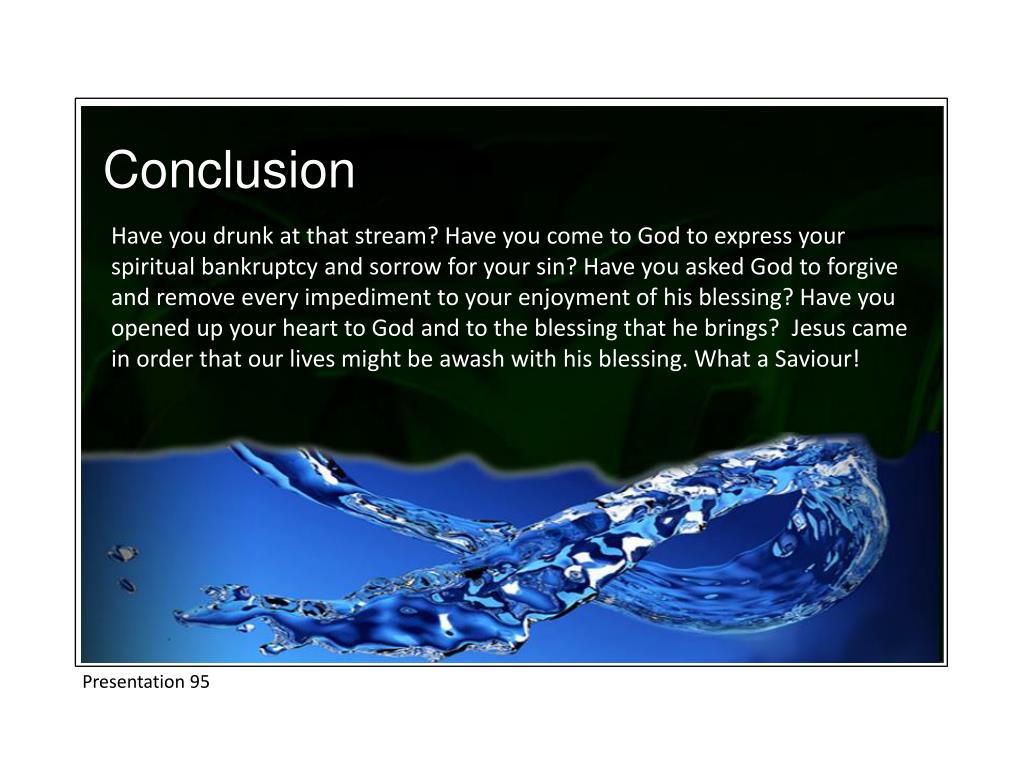 Conclusion

Have you drunk at that stream? Have you come to God to express your spiritual bankruptcy and sorrow for your sin? Have you asked God to forgive and remove every impediment to your enjoyment of his blessing? Have you opened up your heart to God and to the blessing that he brings? Jesus came in order that our lives might be awash with his blessing. What a Saviour!

Presentation 95